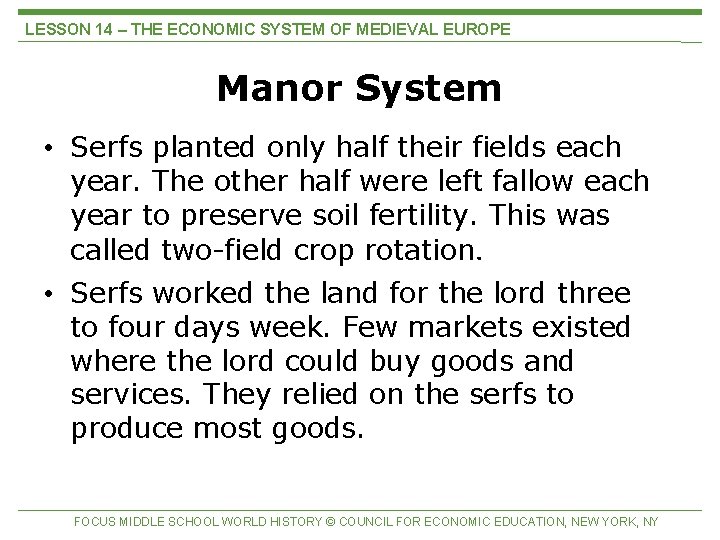 LESSON 14 – THE ECONOMIC SYSTEM OF MEDIEVAL EUROPE

Manor System

• Serfs planted only half their fields each year. The other half were left fallow each year to preserve soil fertility. This was called two-field crop rotation.

• Serfs worked the land for the lord three to four days week. Few markets existed where the lord could buy goods and services. They relied on the serfs to produce most goods.

FOCUS MIDDLE SCHOOL WORLD HISTORY © COUNCIL FOR ECONOMIC EDUCATION, NEW YORK, NY